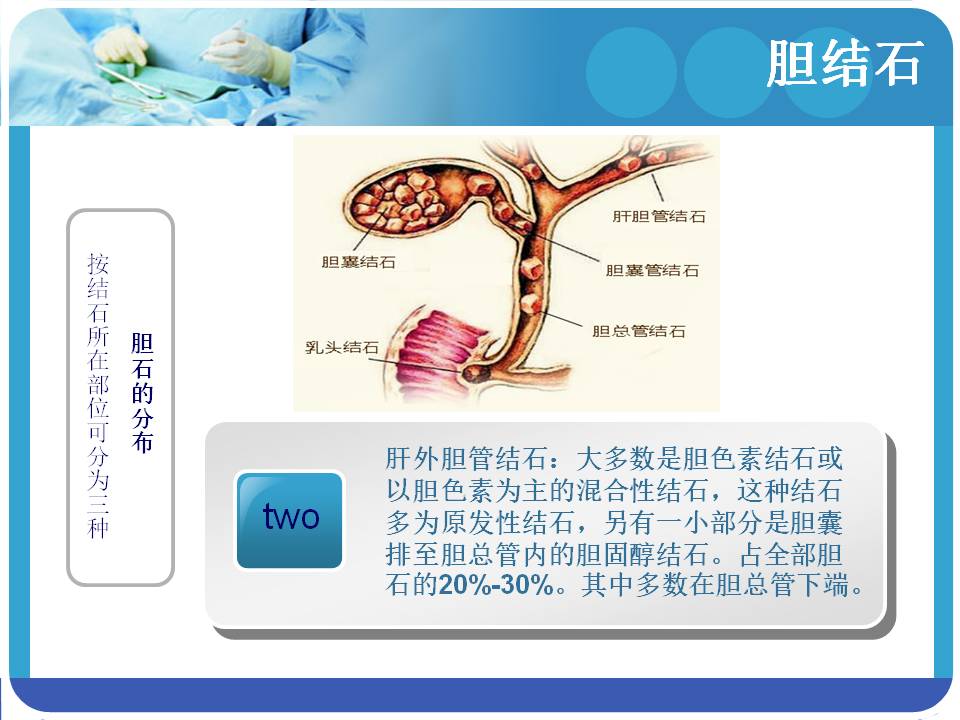 胆结石

胆石的分布

按结石所在部位可分为三种

肝胆管结石

胆囊结石

胆囊管结石

胆总管结石

乳头结石

two

肝外胆管结石：大多数是胆色素结石或以胆色素为主的混合性结石，这种结石多为原发性结石，另有一小部分是胆囊排至胆总管内的胆固醇结石。占全部胆石的20%-30%。其中多数在胆总管下端。